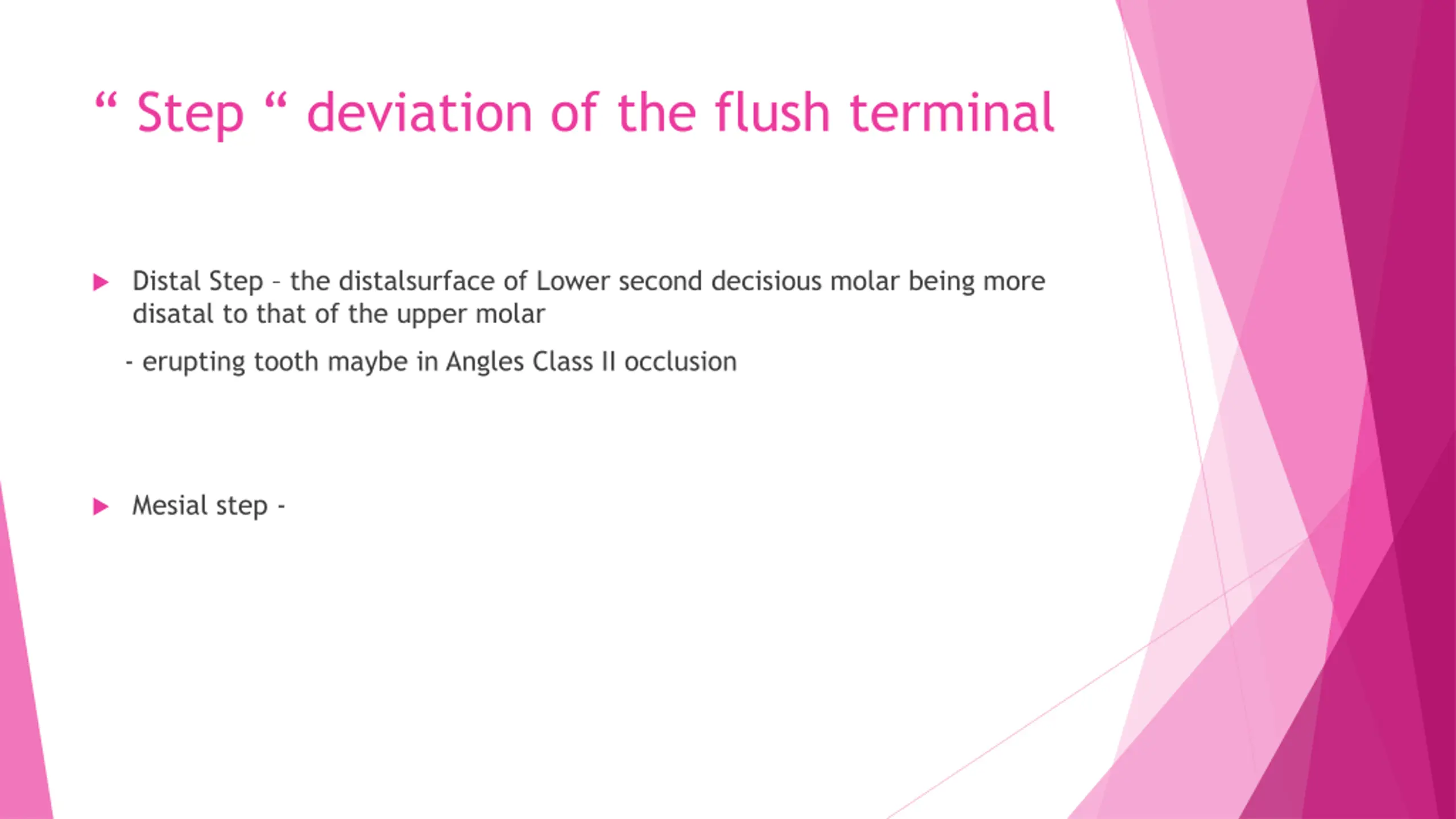 “ Step “ deviation of the flush terminal

Distal Step – the distalsurface of Lower second decisious molar being more disatal to that of the upper molar

- erupting tooth maybe in Angles Class II occlusion

Mesial step -